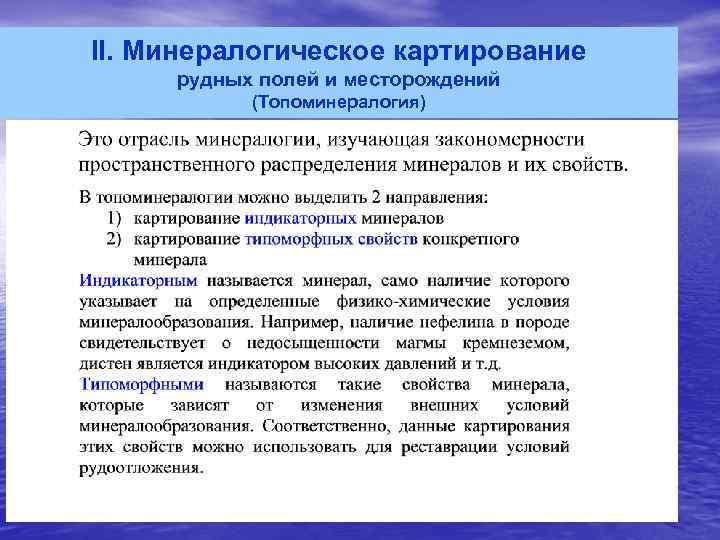 II. Минералогическое картирование рудных полей и месторождений (Топоминералогия)

Это отрасль минералогии, изучающая закономерности пространственного распределения минералов и их свойств.

В топоминералогии можно выделить 2 направления:
1) картирование индикаторных минералов
2) картирование типоморфных свойств конкретного минерала

Индикаторным называется минерал, само наличие которого указывает на определенные физико-химические условия минералообразования. Например, наличие нефелина в породе свидетельствует о недосыщенности магмы кремнеземом, дистен является индикатором высоких давлений и т.д.

Типоморфными называются такие свойства минерала, которые зависят от изменения внешних условий минералообразования. Соответственно, данные картирования этих свойств можно использовать для реставрации условий рудоотложения.